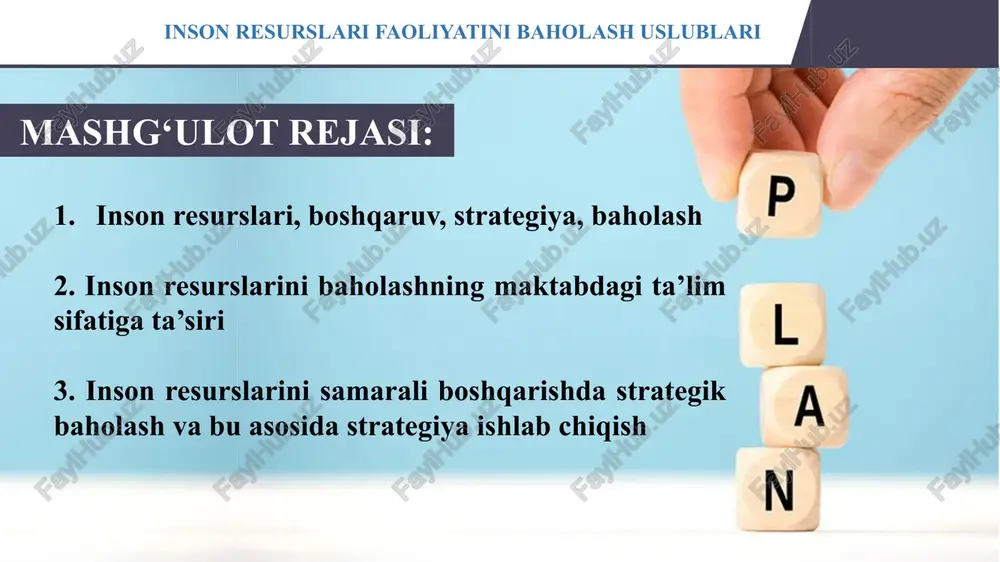 INSON RESURSLARI FAOLIYATINI BAHOLASH USLUBLARI

MASHG‘ULOT REJASI:

1. Inson resurslari, boshqaruv, strategiya, baholash

2. Inson resurslarini baholashning maktabdagi ta’lim sifatiga ta’siri

3. Inson resurslarini samarali boshqarishda strategik baholash va bu asosida strategiya ishlab chiqish

P
L
A
N

FaylHub.uz